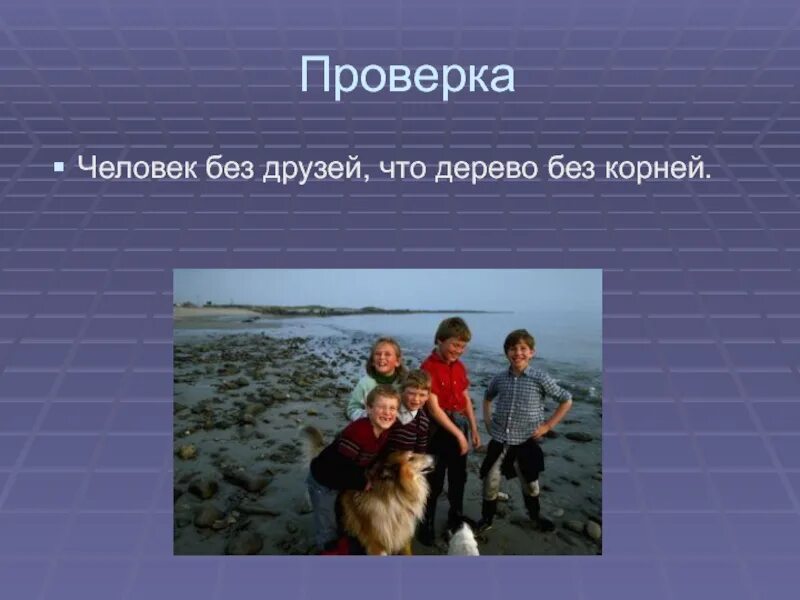 Проверка

▪ Человек без друзей, что дерево без корней.